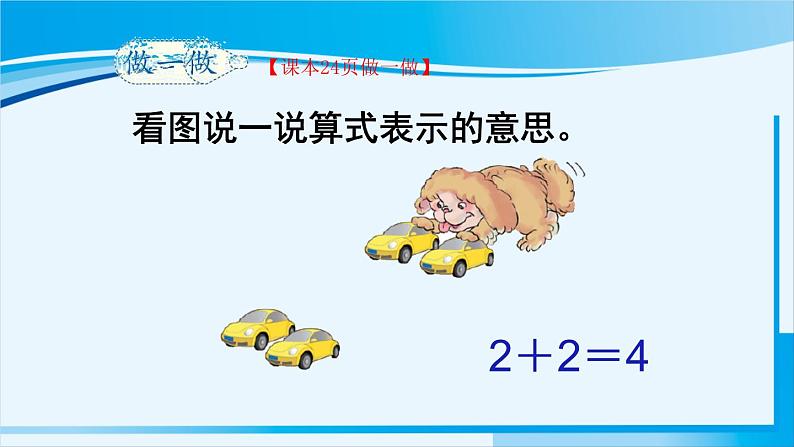 做一做

【课本24页做一做】

看图说一说算式表示的意思。

$2+2=4$